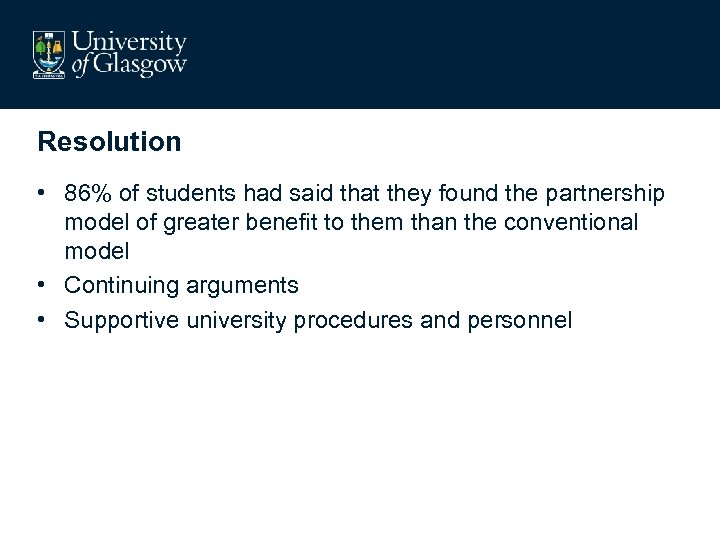 University of Glasgow

Resolution

• 86% of students had said that they found the partnership model of greater benefit to them than the conventional model
• Continuing arguments
• Supportive university procedures and personnel